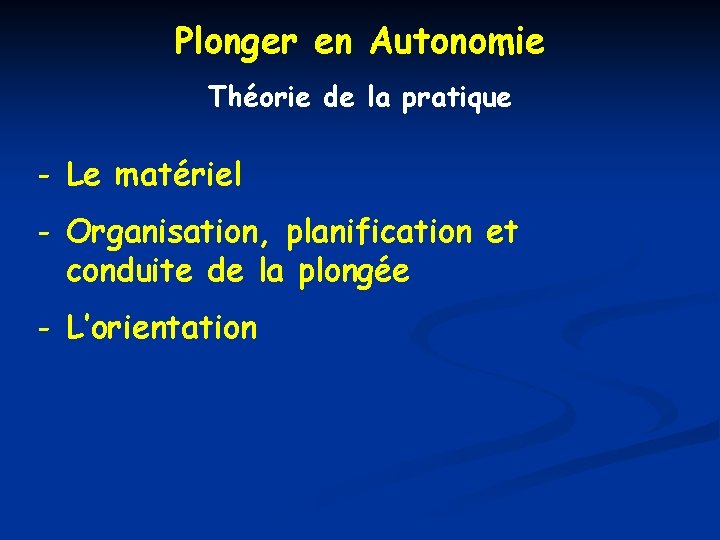 Plonger en Autonomie

Théorie de la pratique

- Le matériel

- Organisation, planification et conduite de la plongée

- L'orientation